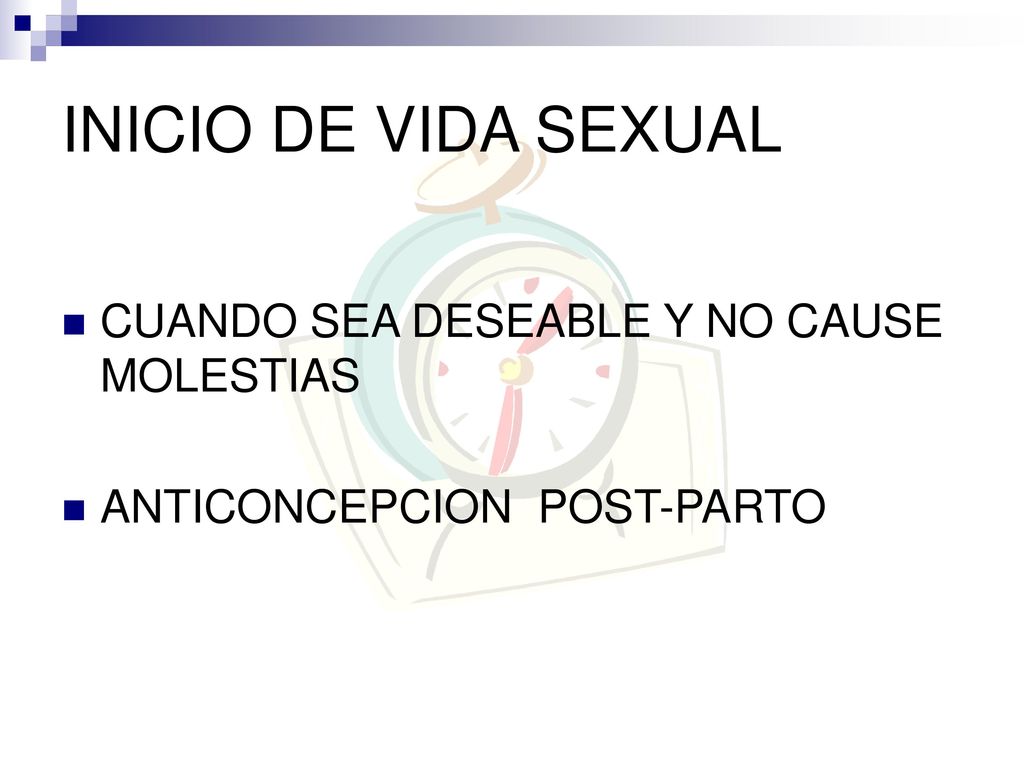 INICIO DE VIDA SEXUAL

CUANDO SEA DESEABLE Y NO CAUSE MOLESTIAS

ANTICONCEPCION POST-PARTO